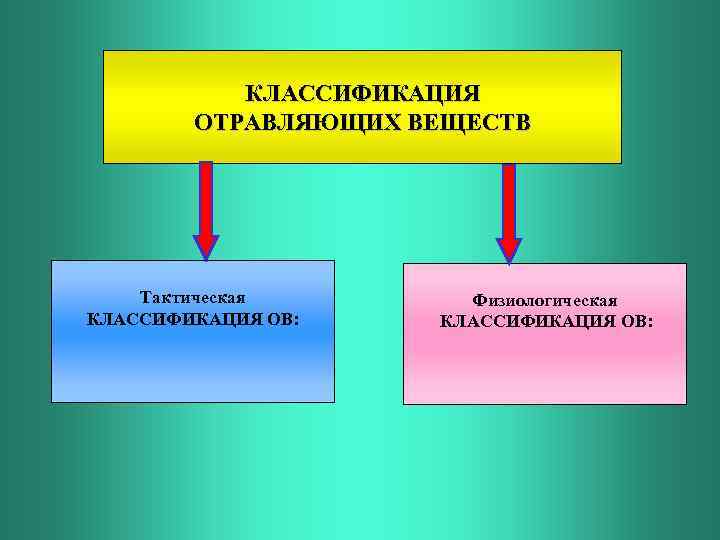 КЛАССИФИКАЦИЯ ОТРАВЛЯЮЩИХ ВЕЩЕСТВ

Тактическая КЛАССИФИКАЦИЯ ОВ:

Физиологическая КЛАССИФИКАЦИЯ ОВ: